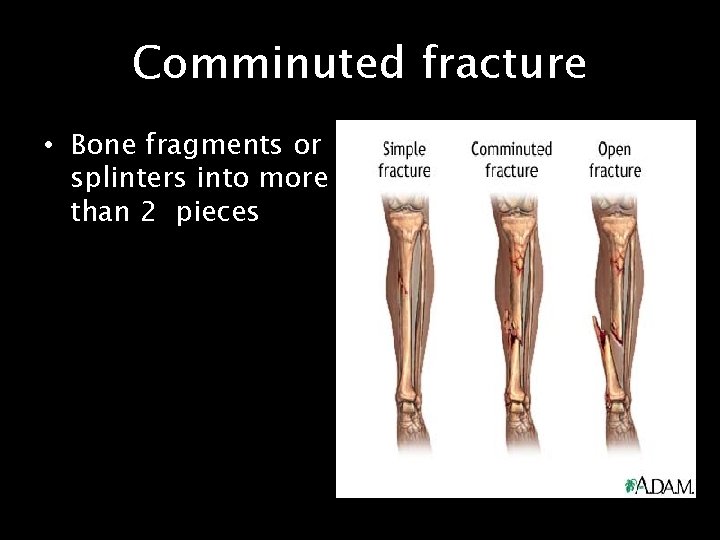 Comminuted fracture

• Bone fragments or splinters into more than 2 pieces

Simple fracture

Comminuted fracture

Open fracture

A.D.A.M.